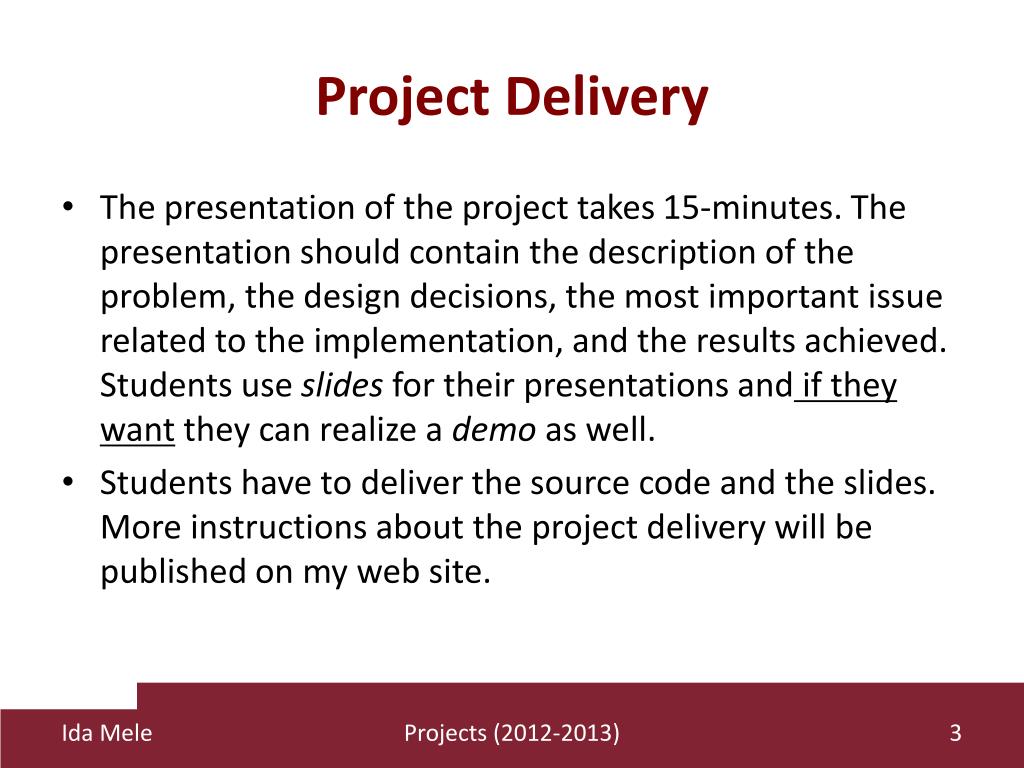 Project Delivery

• The presentation of the project takes 15-minutes. The presentation should contain the description of the problem, the design decisions, the most important issue related to the implementation, and the results achieved. Students use slides for their presentations and if they want they can realize a demo as well.
• Students have to deliver the source code and the slides. More instructions about the project delivery will be published on my web site.

Ida Mele
Projects (2012-2013)
3